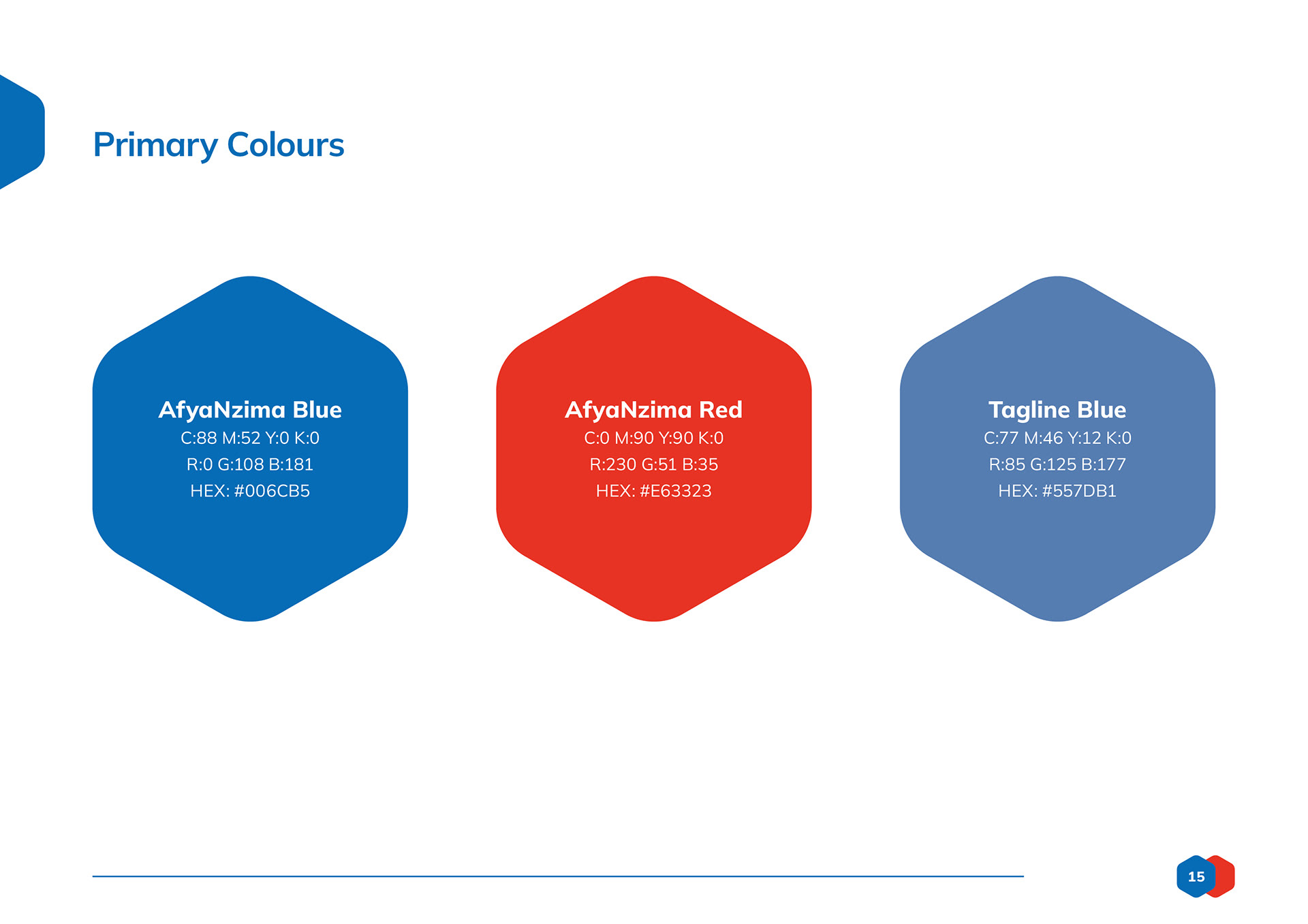 Primary Colours

AfyaNzima Blue
C:88 M:52 Y:0 K:0
R:0 G:108 B:181
HEX: #006CB5

AfyaNzima Red
C:0 M:90 Y:90 K:0
R:230 G:51 B:35
HEX: #E63323

Tagline Blue
C:77 M:46 Y:12 K:0
R:85 G:125 B:177
HEX: #557DB1

15